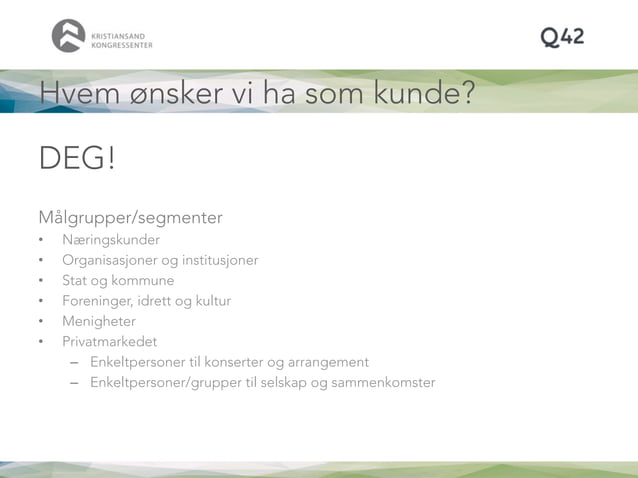 KRISTIANSAND KONGRESSENTER

Q42

Hvem ønsker vi ha som kunde?

DEG!

Målgrupper/segmenter
• Næringskunder
• Organisasjoner og institusjoner
• Stat og kommune
• Foreninger, idrett og kultur
• Menigheter
• Privatmarkedet
– Enkeltpersoner til konserter og arrangement
– Enkeltpersoner/grupper til selskap og sammenkomster